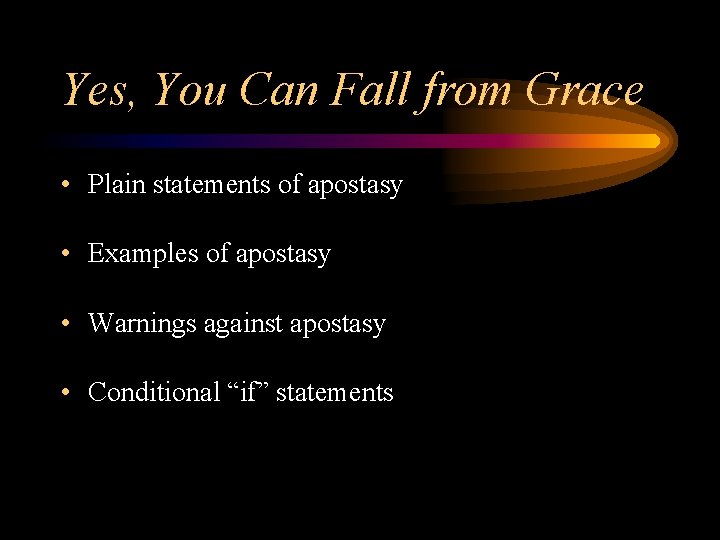 Yes, You Can Fall from Grace

• Plain statements of apostasy

• Examples of apostasy

• Warnings against apostasy

• Conditional “if” statements